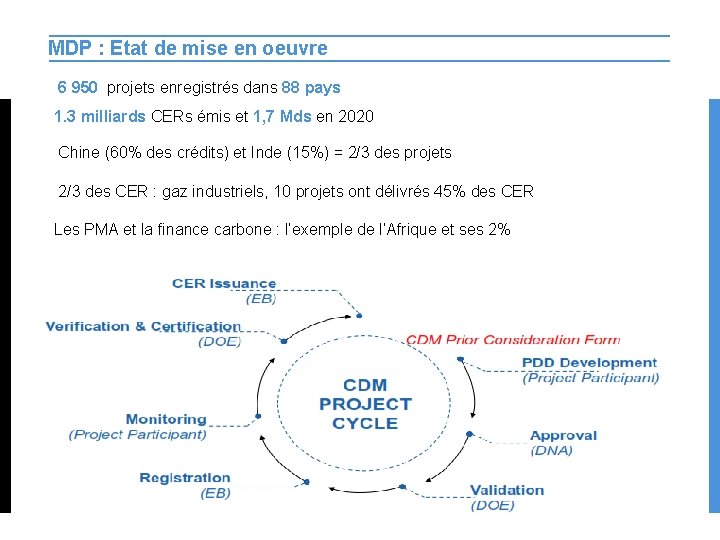 MDP : Etat de mise en oeuvre

6 950 projets enregistrés dans 88 pays

1.3 milliards CERs émis et 1,7 Mds en 2020

Chine (60% des crédits) et Inde (15%) = 2/3 des projets

2/3 des CER : gaz industriels, 10 projets ont délivrés 45% des CER

Les PMA et la finance carbone : l'exemple de l'Afrique et ses 2%

CER Issuance
(EB)

Verification & Certification
(DOE)

CDM Prior Consideration Form

PDD Development
(Project Participant)

CDM
PROJECT
CYCLE

Monitoring
(Project Participant)

Approval
(DNA)

Registration
(EB)

Validation
(DOE)